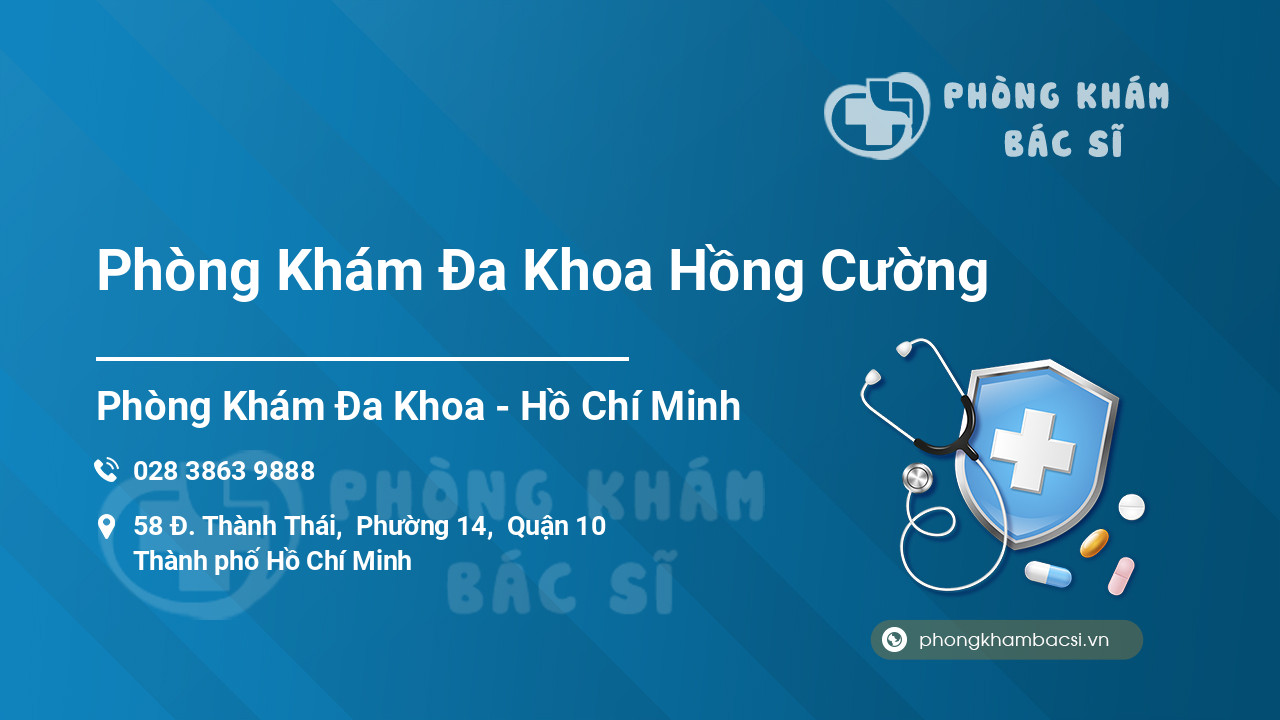 PHÒNG KHÁM
BÁC SĨ

Phòng Khám Đa Khoa Hồng Cường

Phòng Khám Đa Khoa - Hồ Chí Minh

028 3863 9888

58 Đ. Thành Thái, Phường 14, Quận 10
Thành phố Hồ Chí Minh

PHÒNG KHÁM
BÁC SĨ

phongkhambacsi.vn